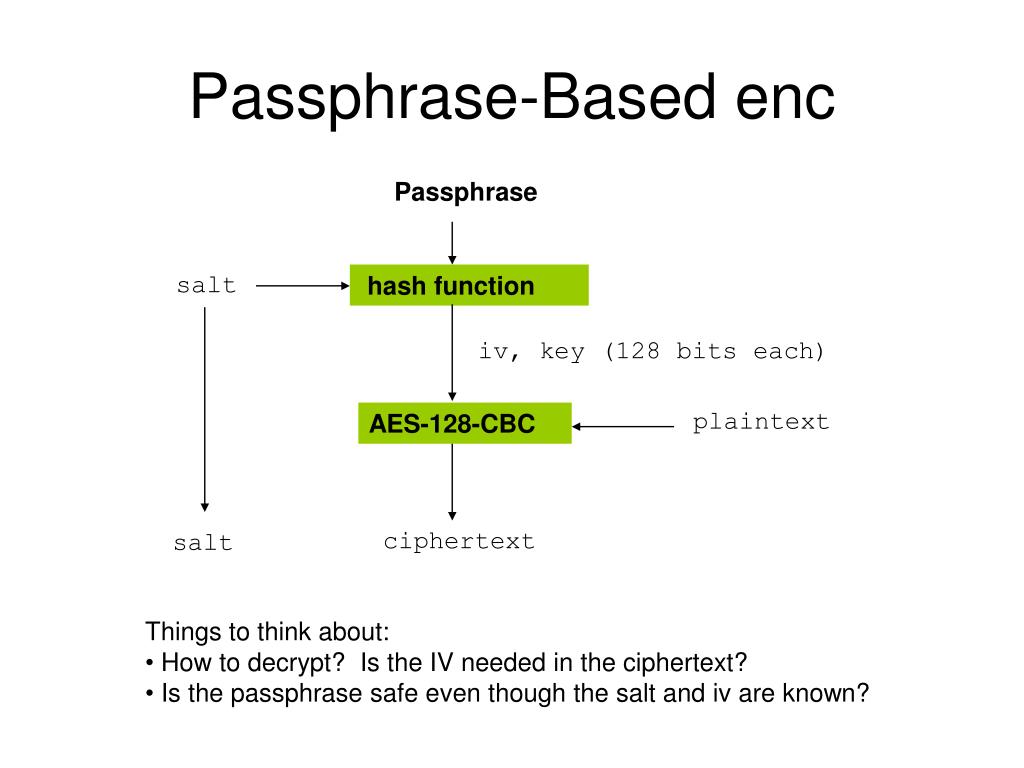 Passphrase-Based enc

Passphrase

salt

hash function

iv, key (128 bits each)

AES-128-CBC

plaintext

salt

ciphertext

Things to think about:
• How to decrypt? Is the IV needed in the ciphertext?
• Is the passphrase safe even though the salt and iv are known?